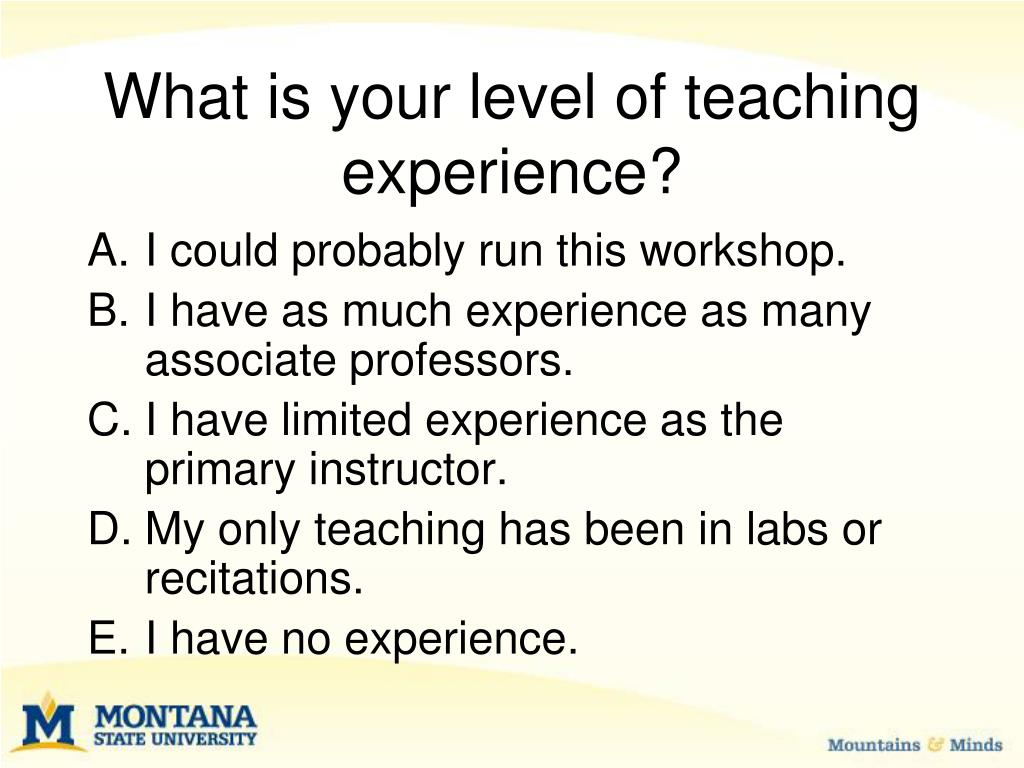 What is your level of teaching experience?

A. I could probably run this workshop.
B. I have as much experience as many associate professors.
C. I have limited experience as the primary instructor.
D. My only teaching has been in labs or recitations.
E. I have no experience.

M MONTANA STATE UNIVERSITY

Mountains & Minds